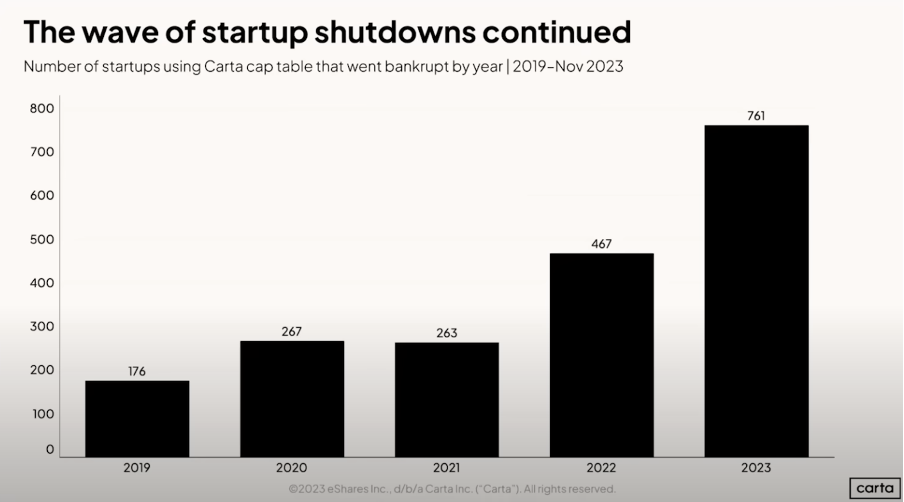 The wave of startup shutdowns continued

Number of startups using Carta cap table that went bankrupt by year | 2019–Nov 2023

800
700
600
500
400
300
200
100
0

176
267
263
467
761

2019
2020
2021
2022
2023

©2023 eShares Inc., d/b/a Carta Inc. ("Carta"). All rights reserved.

carta